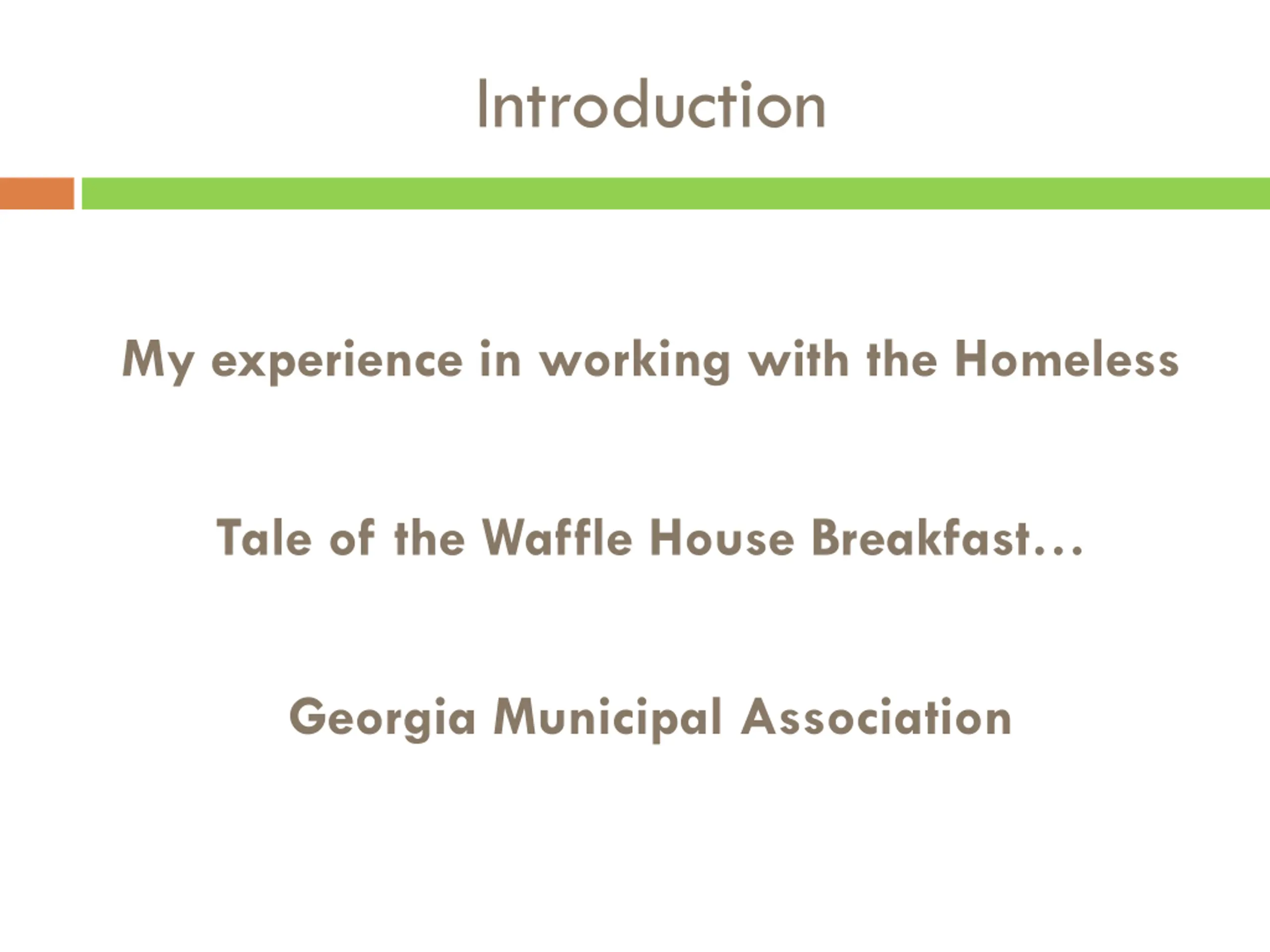 Introduction

My experience in working with the Homeless

Tale of the Waffle House Breakfast…

Georgia Municipal Association